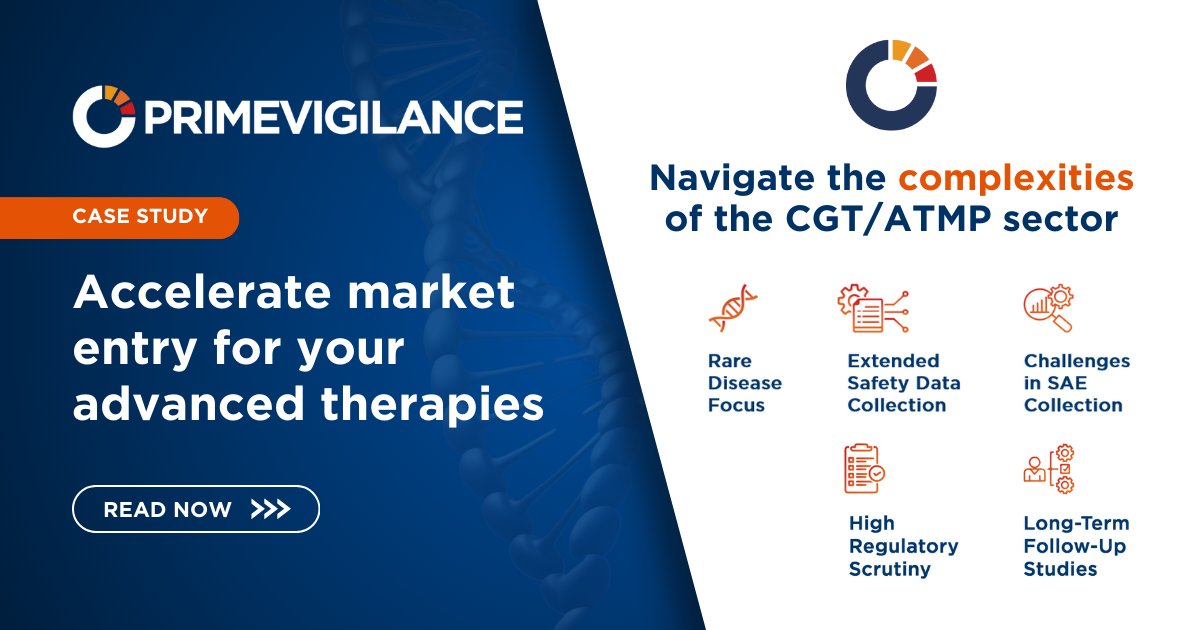 PRIMEVIGILANCE

CASE STUDY

Accelerate market entry for your advanced therapies

READ NOW >>>

Navigate the complexities of the CGT/ATMP sector

Rare Disease Focus

Extended Safety Data Collection

Challenges in SAE Collection

High Regulatory Scrutiny

Long-Term Follow-Up Studies